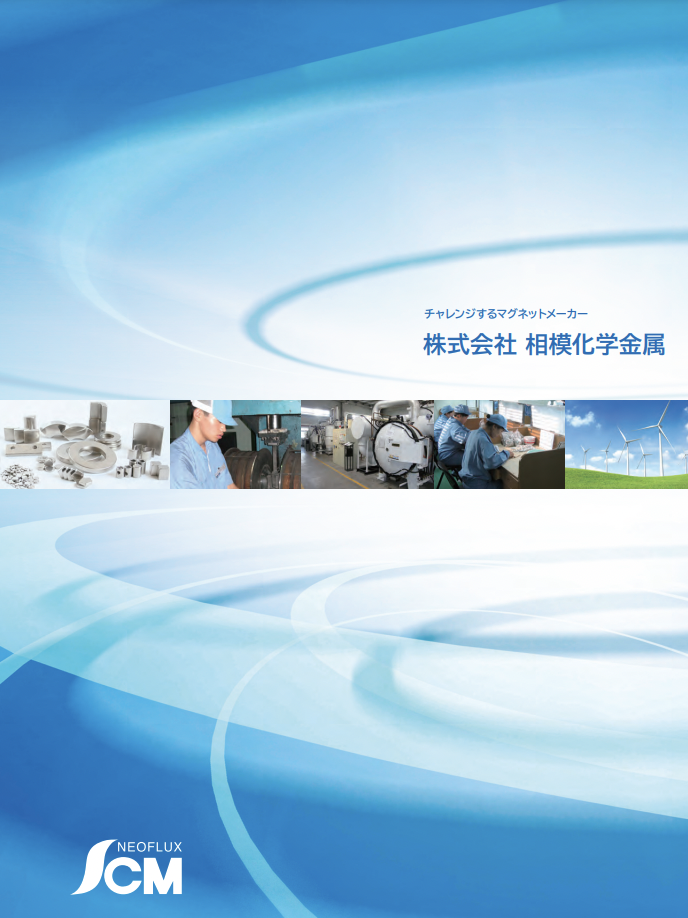 チャレンジするマグネットメーカー
株式会社 相模化学金属

NEOFLUX
SCM